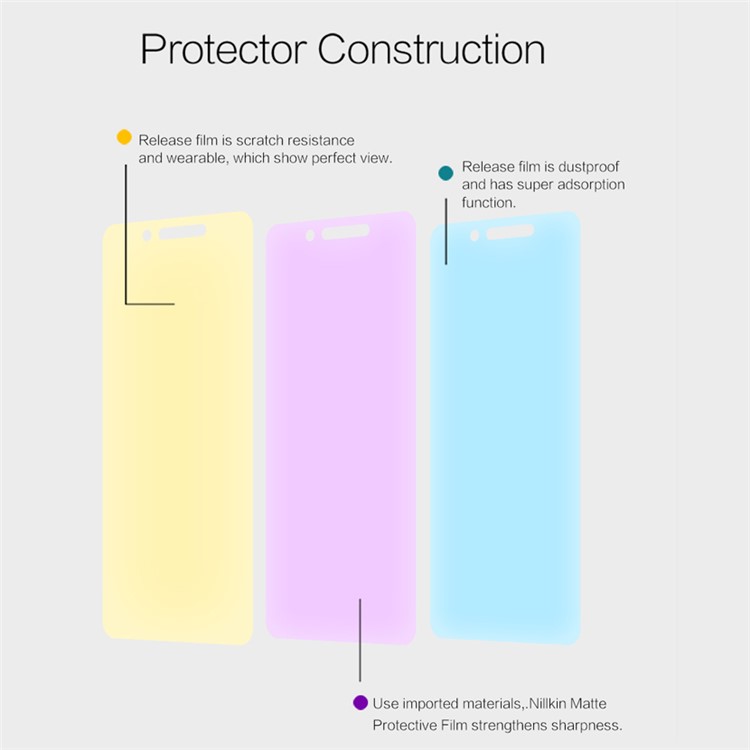 Protector Construction

Release film is scratch resistance and wearable, which show perfect view.

Release film is dustproof and has super adsorption function.

Use imported materials,.Nillkin Matte Protective Film strengthens sharpness.